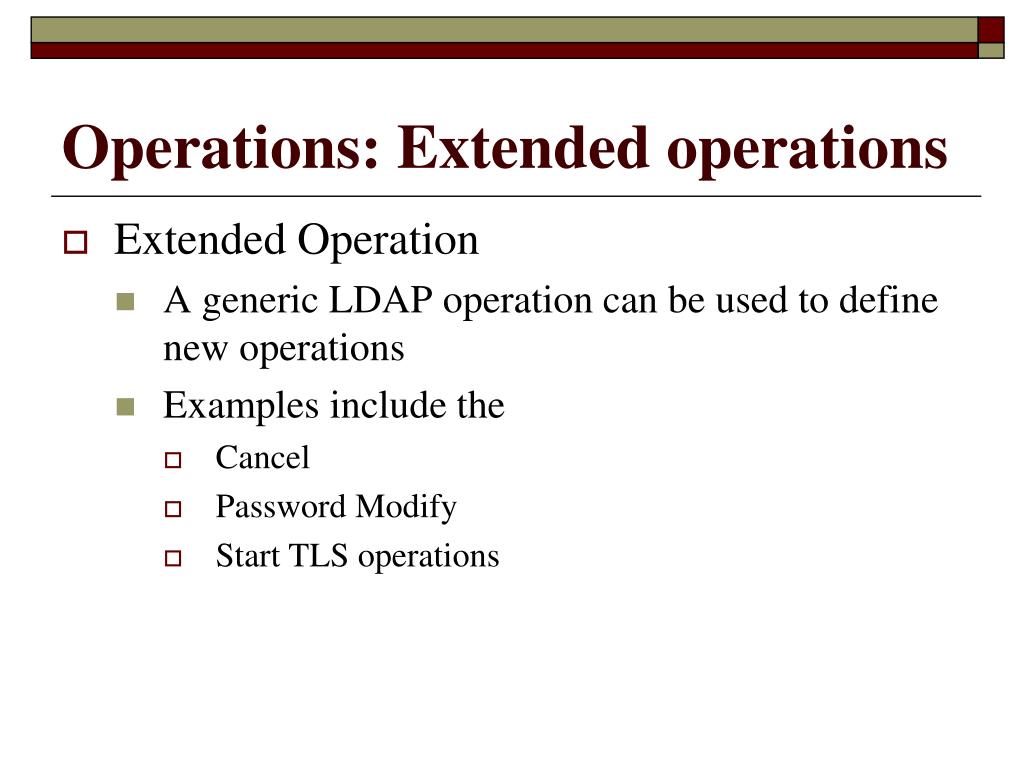 Operations: Extended operations

Extended Operation

A generic LDAP operation can be used to define new operations

Examples include the

Cancel

Password Modify

Start TLS operations